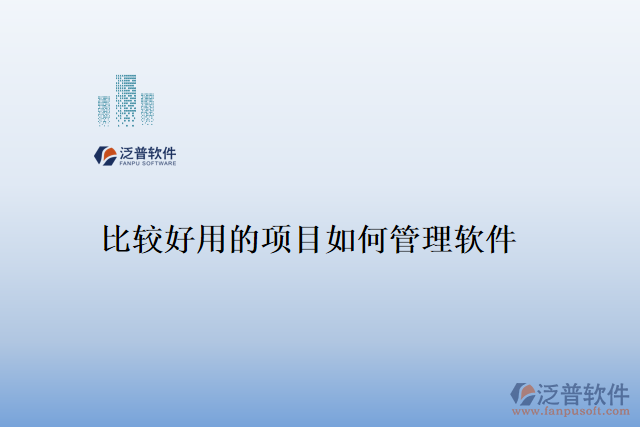 泛普软件
FANPU SOFTWARE

比较好用的项目如何管理软件

泛普软件
www.fanpusoft.com